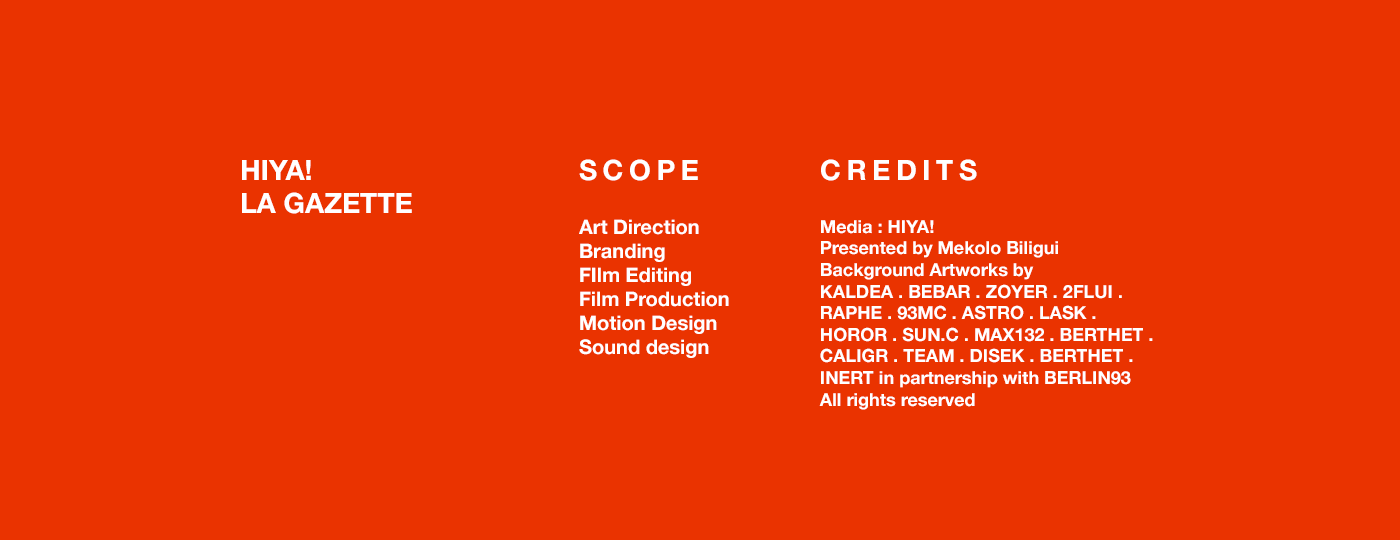 HIYA!
LA GAZETTE

SCOPE

Art Direction
Branding
FIlm Editing
Film Production
Motion Design
Sound design

CREDITS

Media : HIYA!
Presented by Mekolo Biligui
Background Artworks by
KALDEA . BEBAR . ZOYER . 2FLUI .
RAPHE . 93MC . ASTRO . LASK .
HOROR . SUN.C . MAX132 . BERTHET .
CALIGR . TEAM . DISEK . BERTHET .
INERT in partnership with BERLIN93
All rights reserved